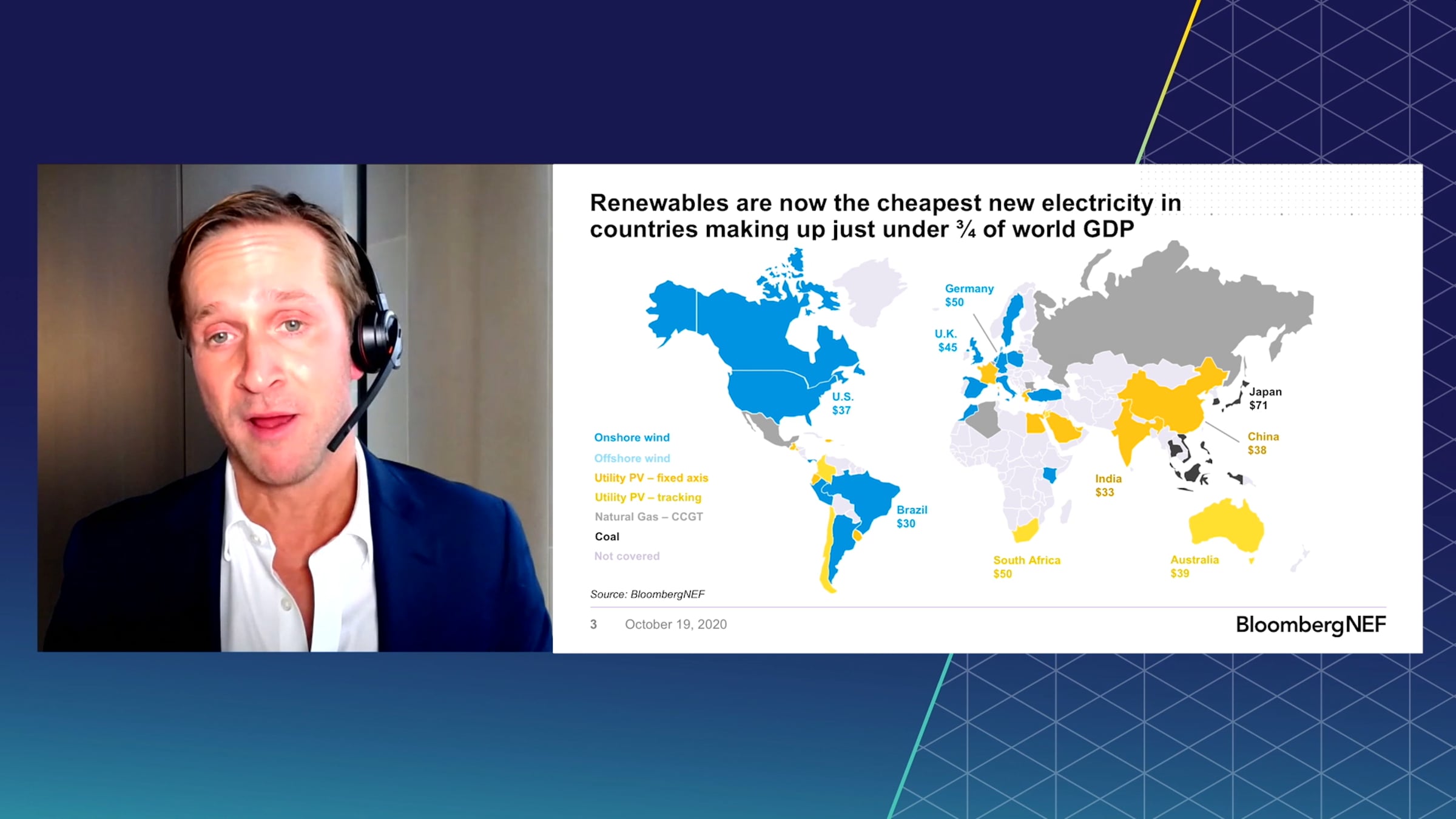 Renewables are now the cheapest new electricity in countries making up just under ¾ of world GDP

Germany
$50

U.K.
$45

U.S.
$37

Japan
$71

China
$38

India
$33

Brazil
$30

South Africa
$50

Australia
$39

Onshore wind
Offshore wind
Utility PV – fixed axis
Utility PV – tracking
Natural Gas – CCGT
Coal
Not covered

Source: BloombergNEF

3 October 19, 2020

BloombergNEF